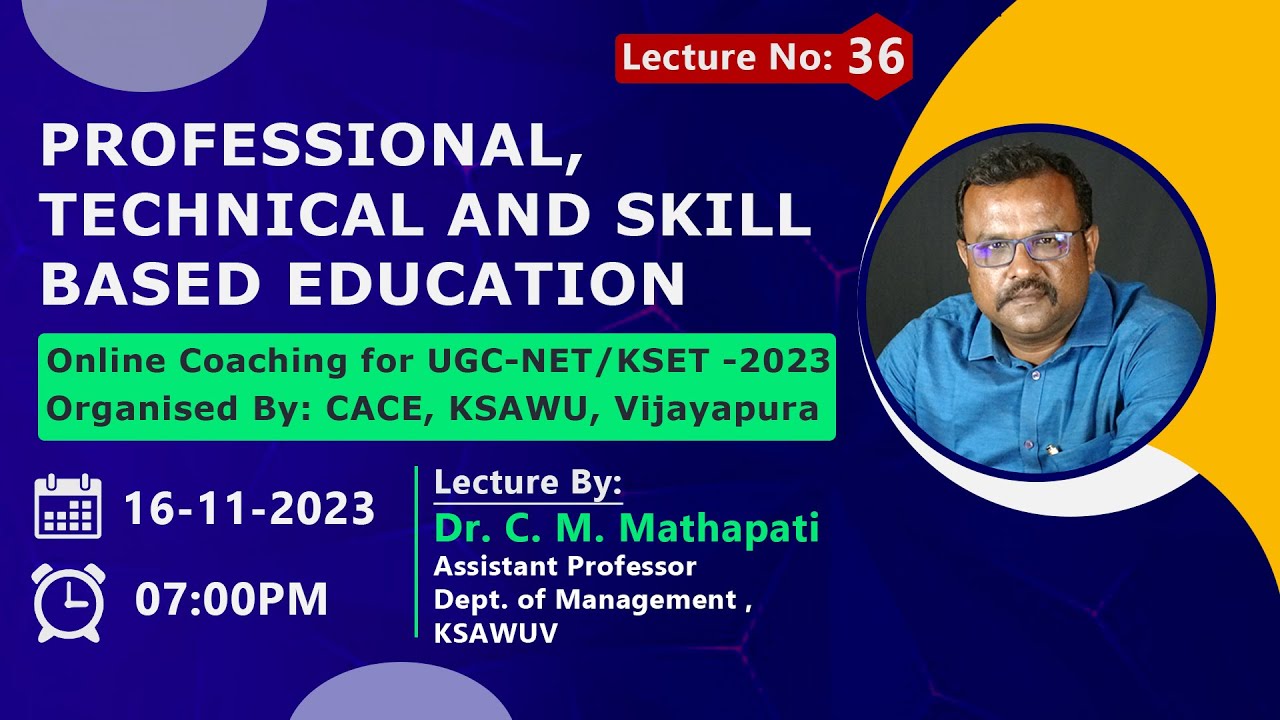 Lecture No: 36

PROFESSIONAL, TECHNICAL AND SKILL BASED EDUCATION

Online Coaching for UGC-NET/KSET -2023
Organised By: CACE, KSAWU, Vijayapura

16-11-2023

07:00PM

Lecture By:
Dr. C. M. Mathapati
Assistant Professor
Dept. of Management ,
KSAWUV